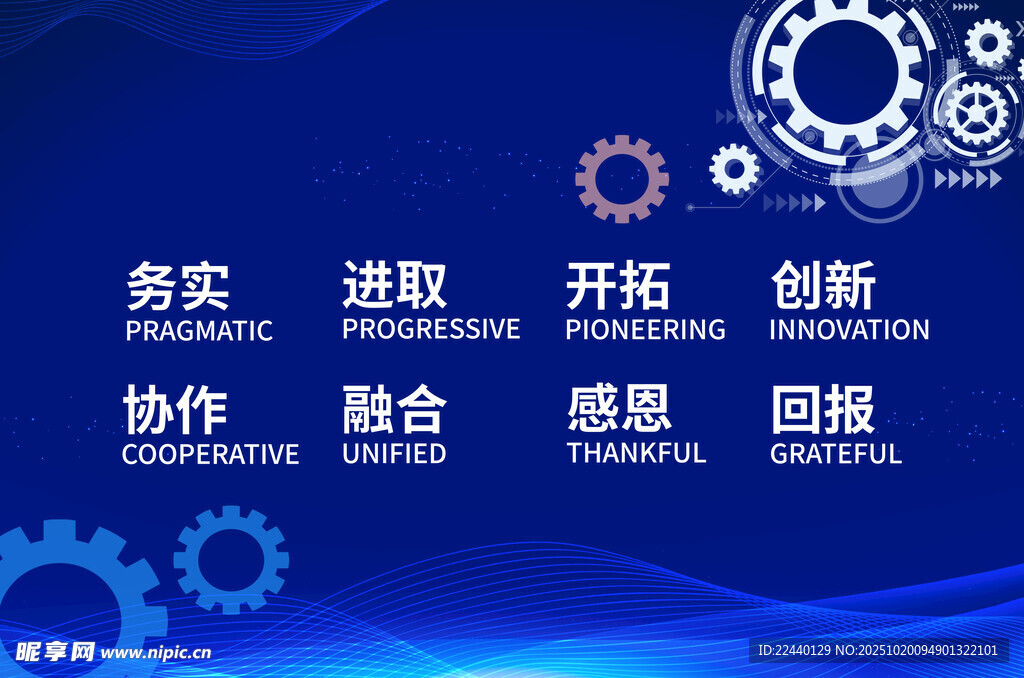 务实
PRAGMATIC

进取
PROGRESSIVE

开拓
PIONEERING

创新
INNOVATION

协作
COOPERATIVE

融合
UNIFIED

感恩
THANKFUL

回报
GRATEFUL

昵享网 www.nipic.cn

ID:22440129 NO:20251020094901322101